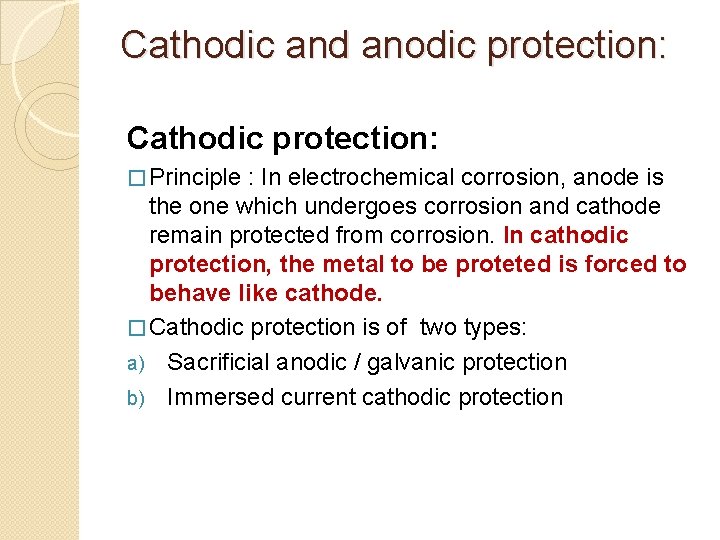 Cathodic and anodic protection:

Cathodic protection:

□ Principle : In electrochemical corrosion, anode is the one which undergoes corrosion and cathode remain protected from corrosion. In cathodic protection, the metal to be proteted is forced to behave like cathode.

□ Cathodic protection is of two types:

a) Sacrificial anodic / galvanic protection

b) Immersed current cathodic protection